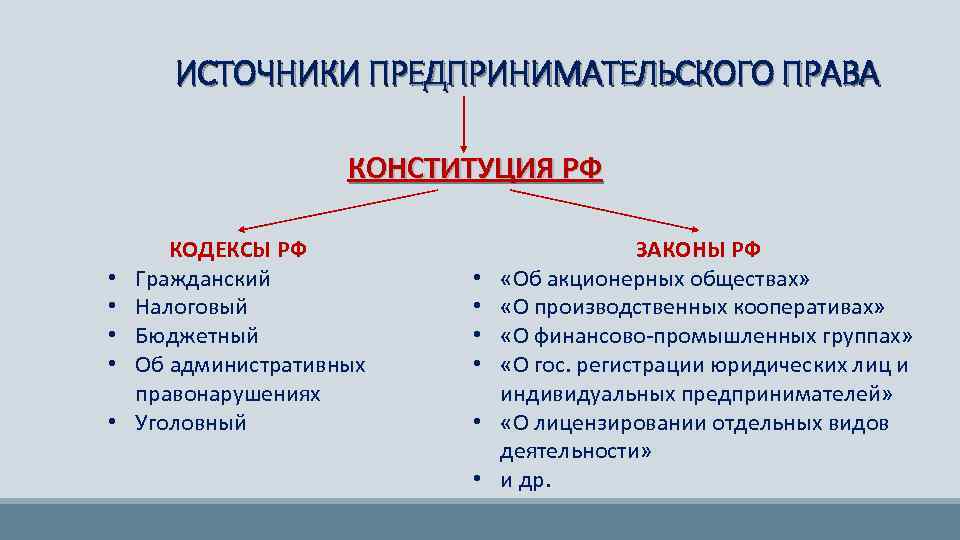 ИСТОЧНИКИ ПРЕДПРИНИМАТЕЛЬСКОГО ПРАВА

КОНСТИТУЦИЯ РФ

КОДЕКСЫ РФ
• Гражданский
• Налоговый
• Бюджетный
• Об административных правонарушениях
• Уголовный

ЗАКОНЫ РФ
• «Об акционерных обществах»
• «О производственных кооперативах»
• «О финансово-промышленных группах»
• «О гос. регистрации юридических лиц и индивидуальных предпринимателей»
• «О лицензировании отдельных видов деятельности»
• и др.